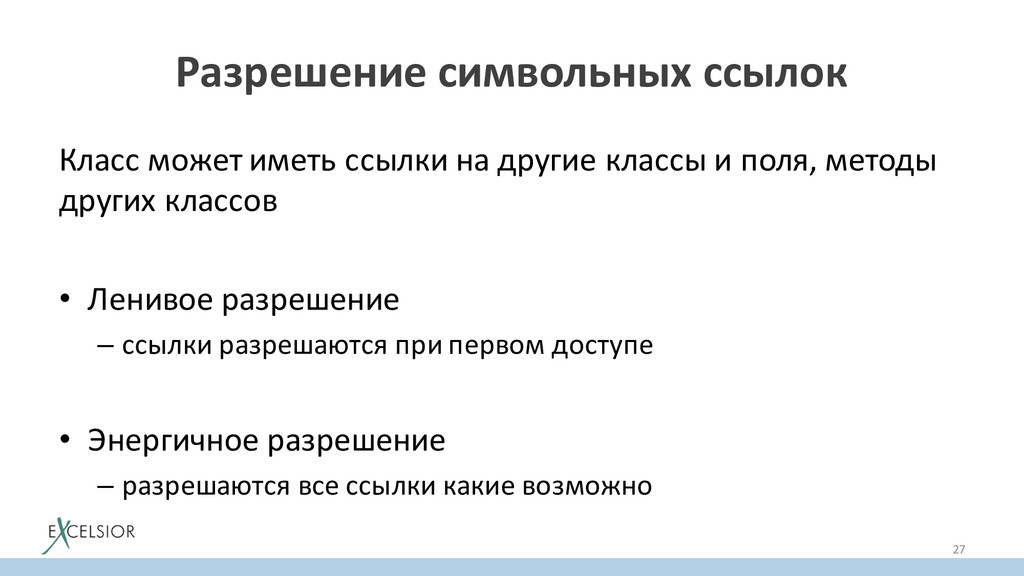 Разрешение символьных ссылок

Класс может иметь ссылки на другие классы и поля, методы других классов

• Ленивое разрешение
– ссылки разрешаются при первом доступе

• Энергичное разрешение
– разрешаются все ссылки какие возможно

EXCELSIOR

27